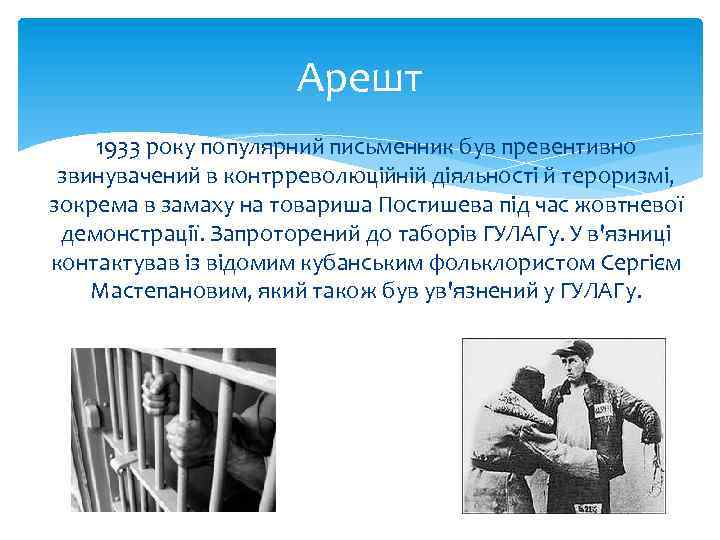 Арешт

1933 року популярний письменник був превентивно звинувачений в контрреволюційній діяльності й тероризмі, зокрема в замаху на товариша Постишева під час жовтневої демонстрації. Запроторений до таборів ГУЛАГу. У в'язниці контактував із відомим кубанським фольклористом Сергієм Мастепановим, який також був ув'язнений у ГУЛАГу.